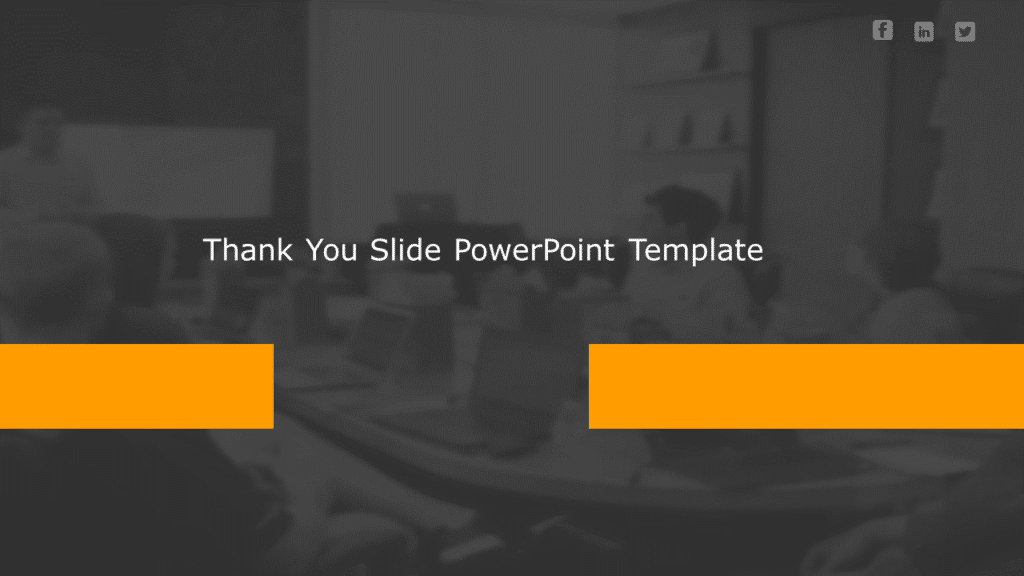 Thank You Slide PowerPoint Template